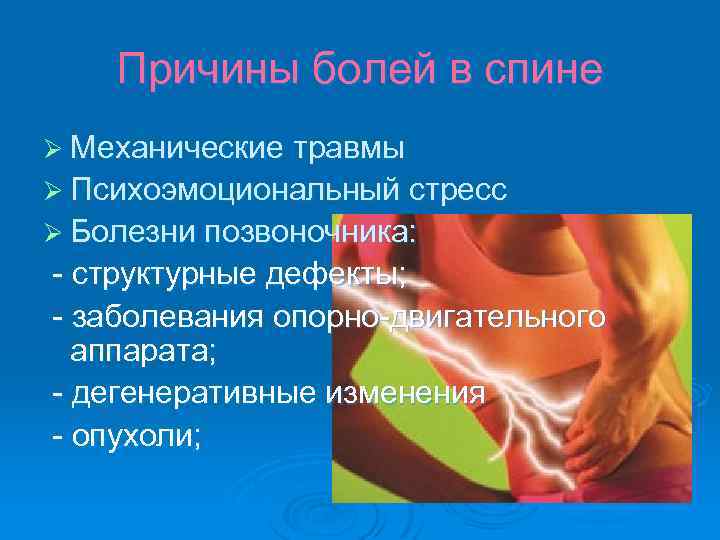 Причины болей в спине

➢ Механические травмы
➢ Психоэмоциональный стресс
➢ Болезни позвоночника:
- структурные дефекты;
- заболевания опорно-двигательного аппарата;
- дегенеративные изменения
- опухоли;